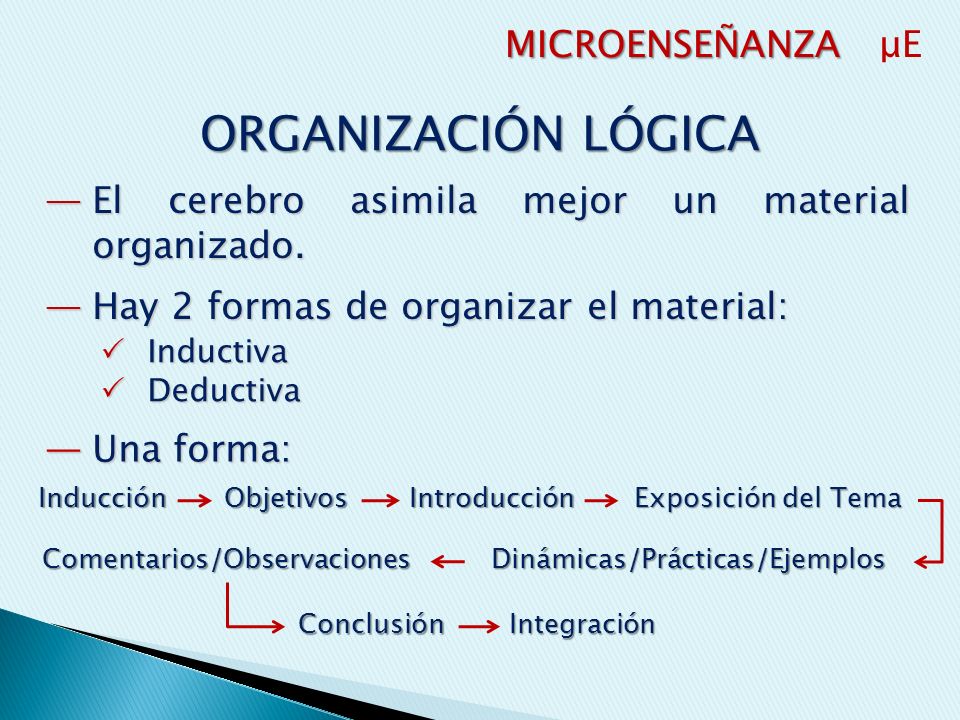 MICROENSEÑANZA µE

ORGANIZACIÓN LÓGICA

— El cerebro asimila mejor un material organizado.

— Hay 2 formas de organizar el material:
✓ Inductiva
✓ Deductiva

— Una forma:

Inducción → Objetivos → Introducción → Exposición del Tema

Comentarios/Observaciones ← Dinámicas/Prácticas/Ejemplos

→ Conclusión → Integración